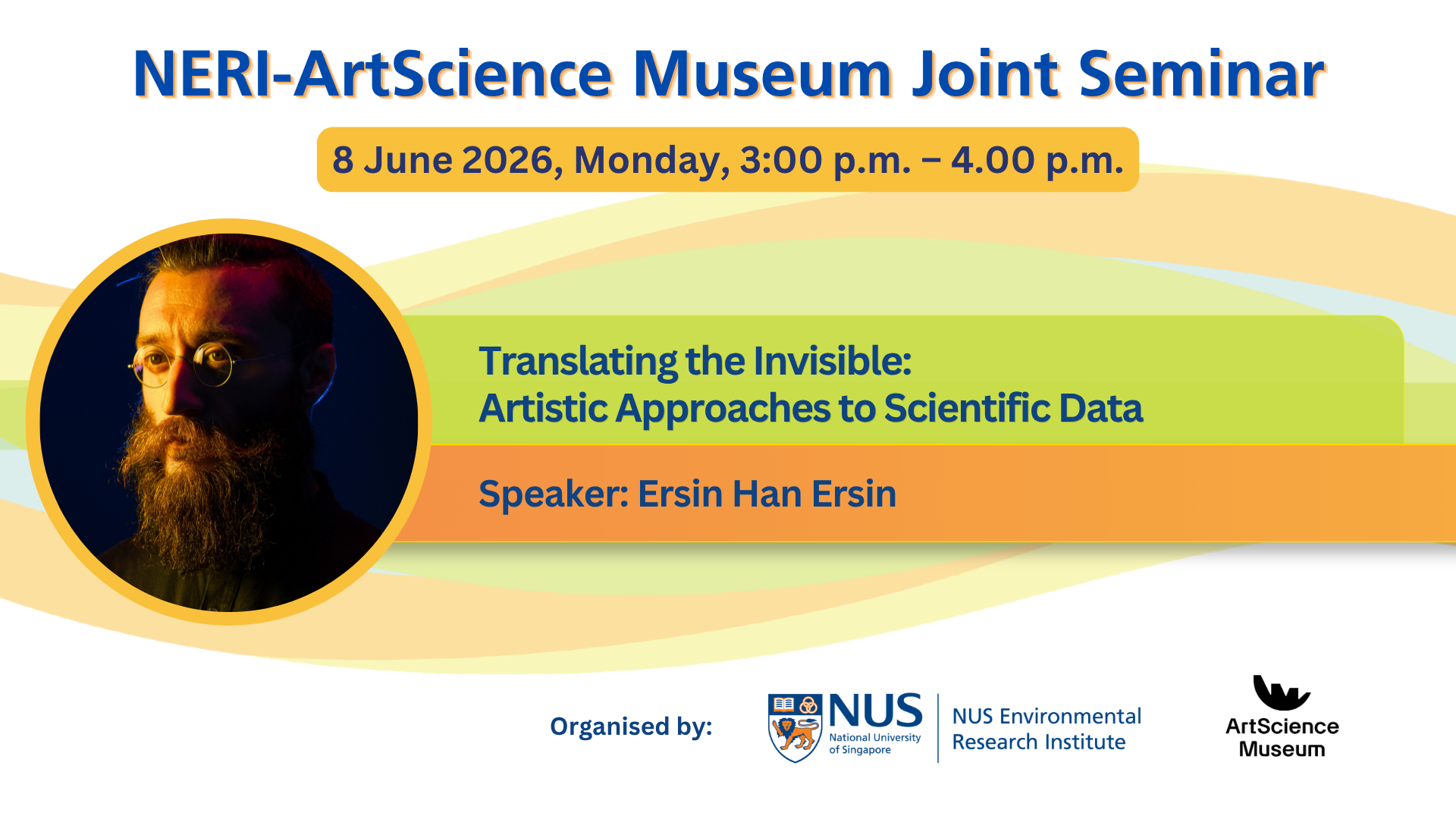 NERI-ArtScience Museum Joint Seminar

8 June 2026, Monday, 3:00 p.m. – 4.00 p.m.

Translating the Invisible:
Artistic Approaches to Scientific Data

Speaker: Ersin Han Ersin

Organised by:

NUS
National University of Singapore

NUS Environmental Research Institute

ArtScience Museum